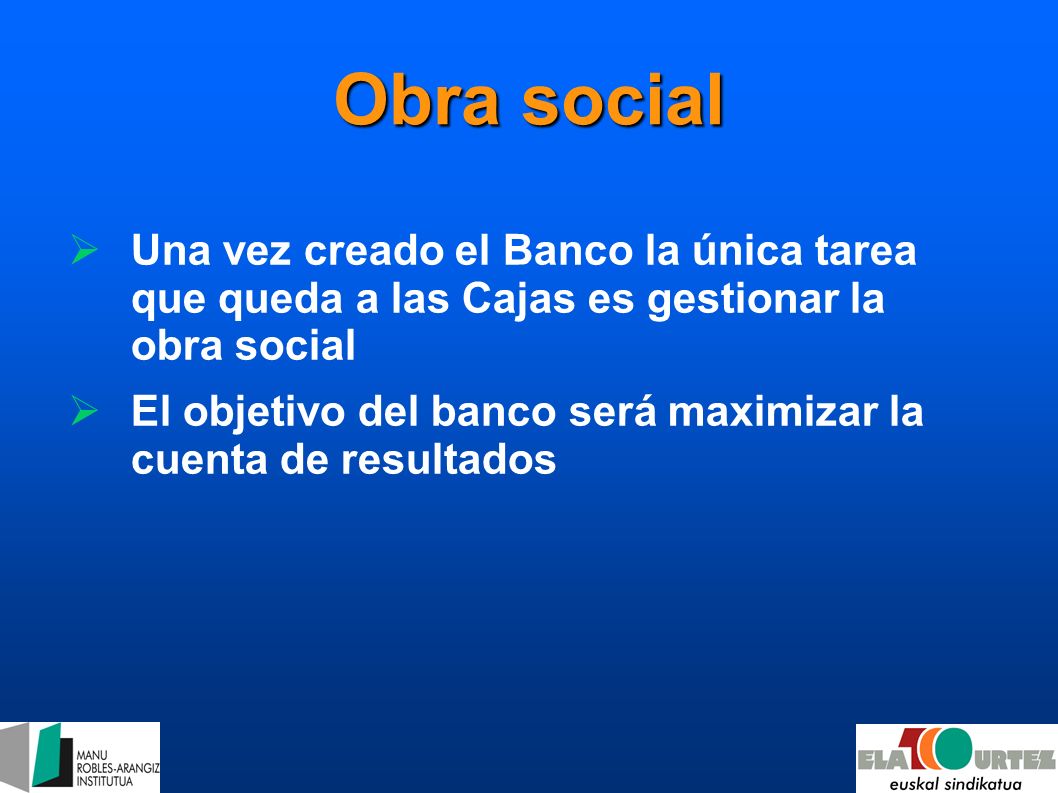 Obra social

Una vez creado el Banco la única tarea que queda a las Cajas es gestionar la obra social

El objetivo del banco será maximizar la cuenta de resultados

MANU ROBLES-ARANGIZ INSTITUTUA

ELA 100 URTEZ euskal sindikatua